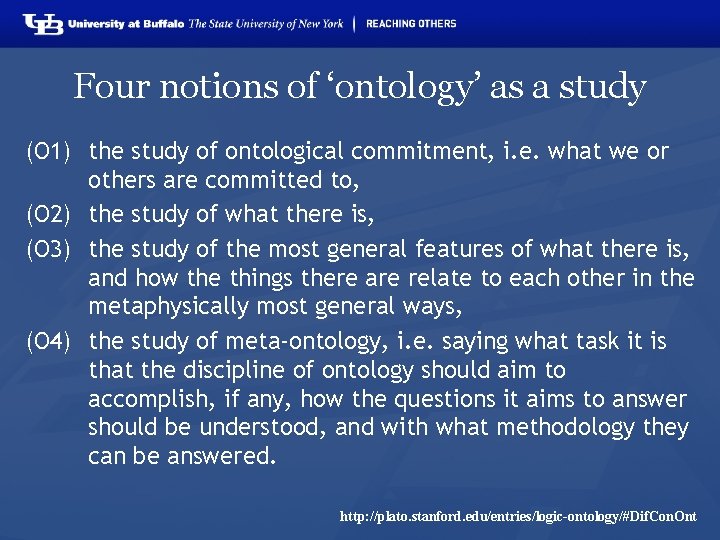 UB University at Buffalo The State University of New York | REACHING OTHERS

Four notions of ‘ontology’ as a study

(O1) the study of ontological commitment, i.e. what we or others are committed to,

(O2) the study of what there is,

(O3) the study of the most general features of what there is, and how the things there are relate to each other in the metaphysically most general ways,

(O4) the study of meta-ontology, i.e. saying what task it is that the discipline of ontology should aim to accomplish, if any, how the questions it aims to answer should be understood, and with what methodology they can be answered.

http://plato.stanford.edu/entries/logic-ontology/#DifConOnt